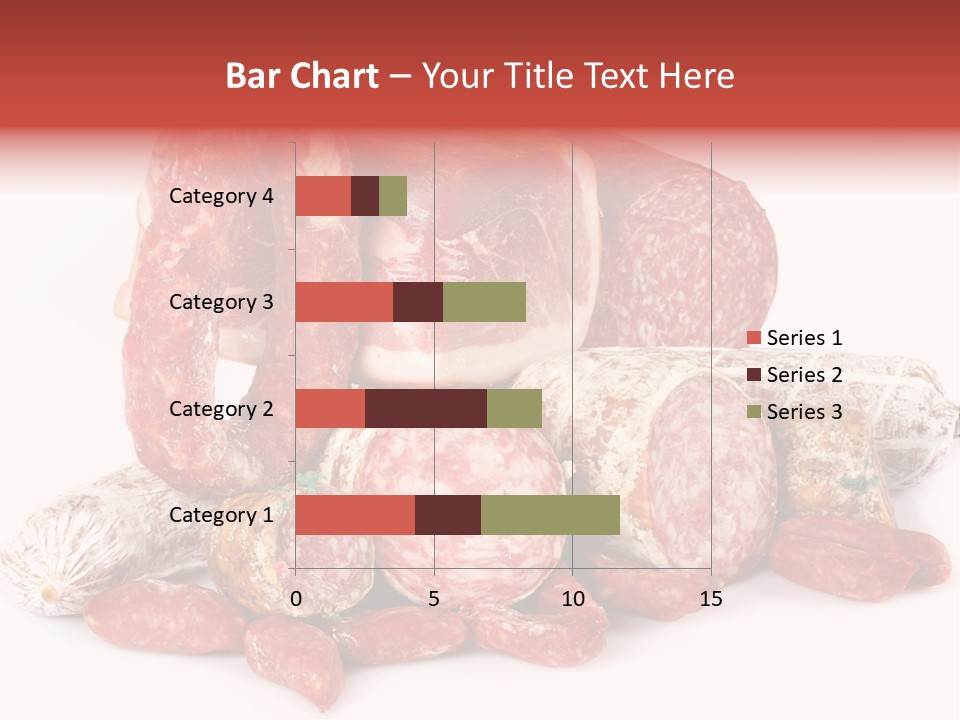 Bar Chart – Your Title Text Here

Category 4
Category 3
Category 2
Category 1

0
5
10
15

Series 1
Series 2
Series 3